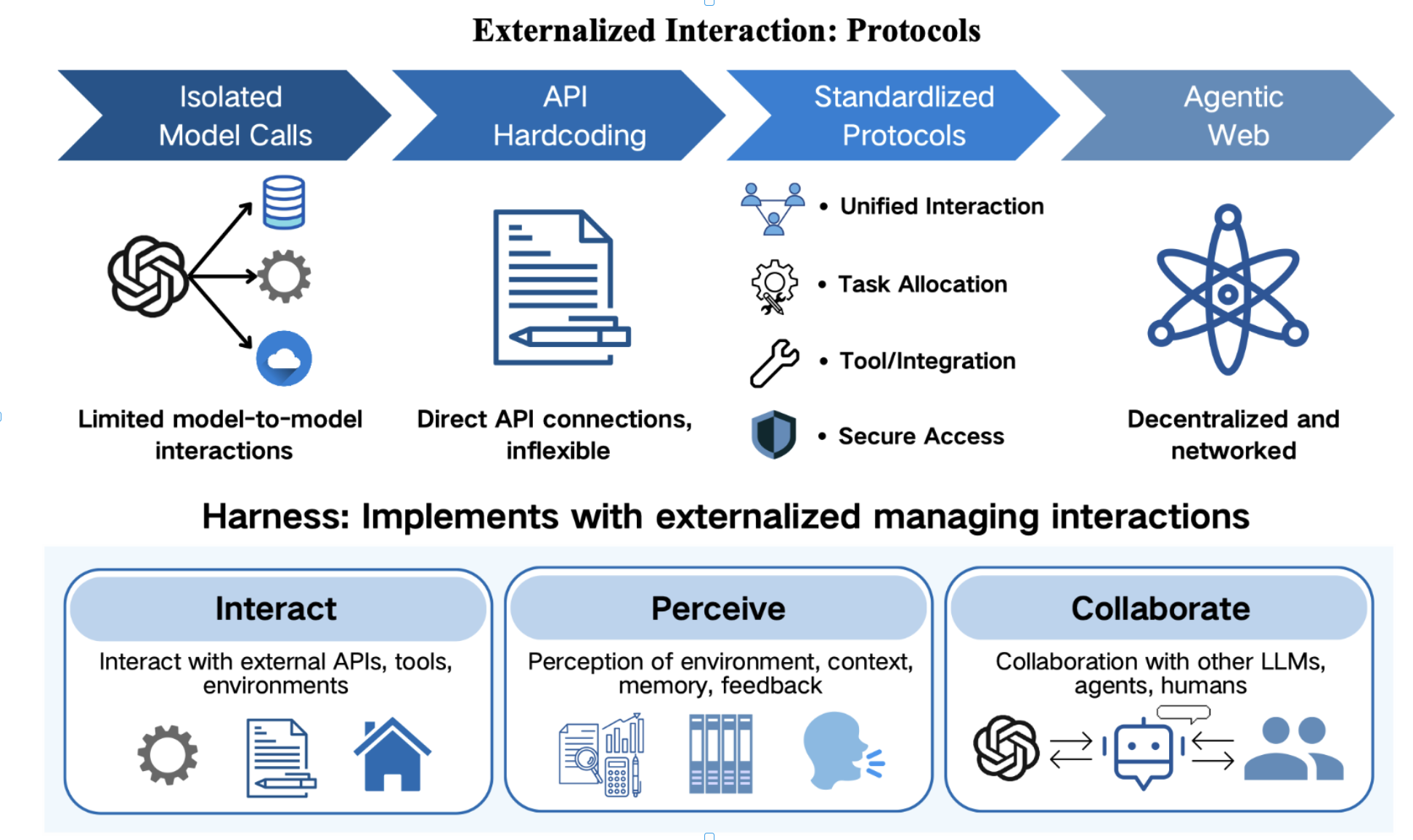 Externalized Interaction: Protocols

Isolated Model Calls

API Hardcoding

Standardlized Protocols

Agentic Web

Limited model-to-model interactions

Direct API connections, inflexible

• Unified Interaction

• Task Allocation

• Tool/Integration

• Secure Access

Decentralized and networked

Harness: Implements with externalized managing interactions

Interact

Interact with external APIs, tools, environments

Perceive

Perception of environment, context, memory, feedback

Collaborate

Collaboration with other LLMs, agents, humans